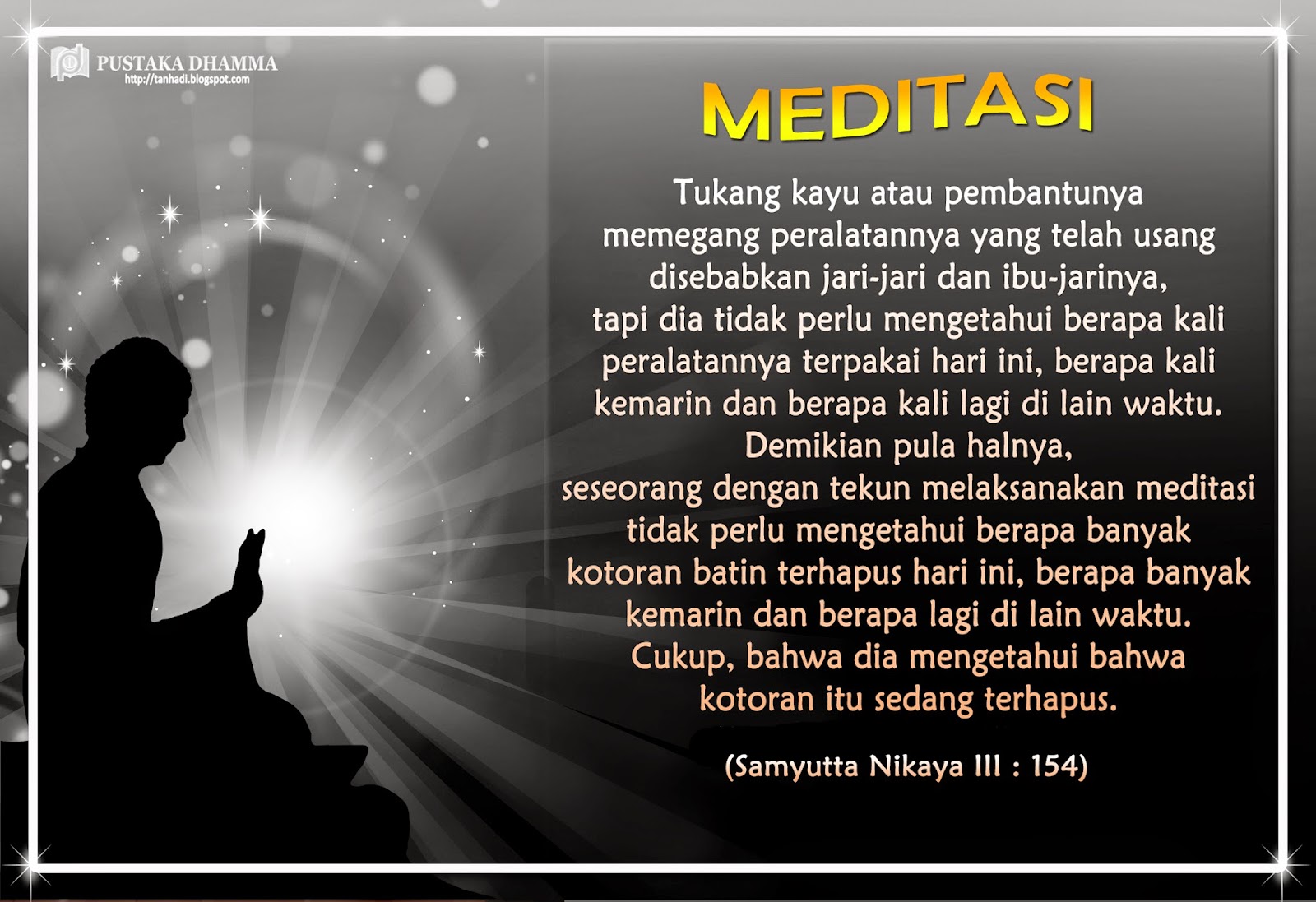 PUSTAKA DHAMMA
http://tanhadi.blogspot.com

MEDITASI

Tukang kayu atau pembantunya memegang peralatannya yang telah usang disebabkan jari-jari dan ibu-jarinya, tapi dia tidak perlu mengetahui berapa kali peralatannya terpakai hari ini, berapa kali kemarin dan berapa kali lagi di lain waktu. Demikian pula halnya, seseorang dengan tekun melaksanakan meditasi tidak perlu mengetahui berapa banyak kotoran batin terhapus hari ini, berapa banyak kemarin dan berapa lagi di lain waktu. Cukup, bahwa dia mengetahui bahwa kotoran itu sedang terhapus.

(Samyutta Nikaya III : 154)